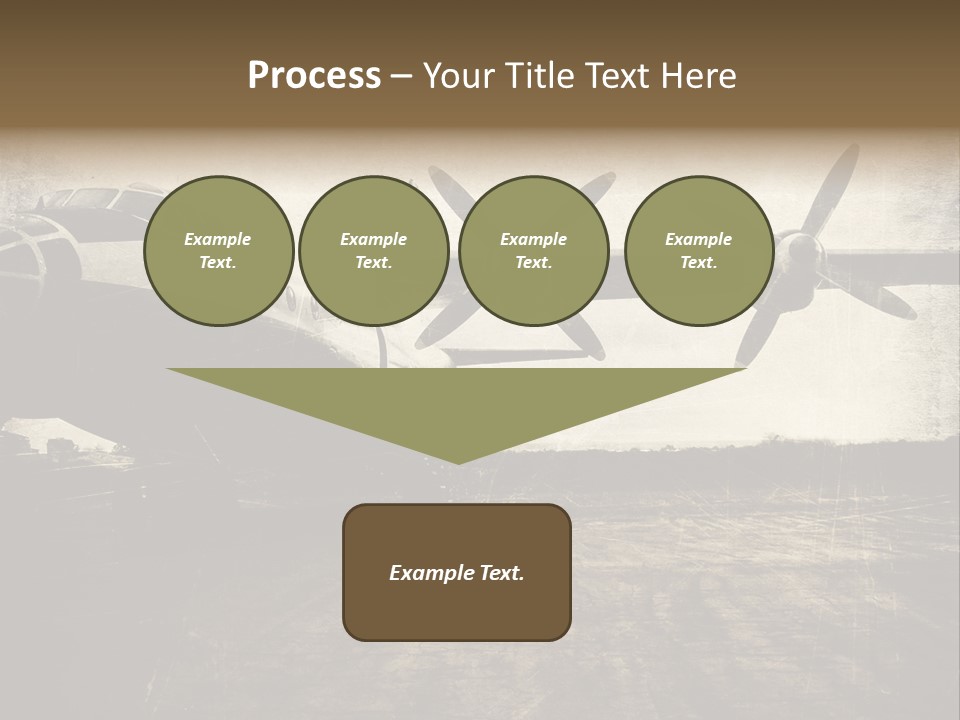 Process – Your Title Text Here

Example Text.

Example Text.

Example Text.

Example Text.

Example Text.